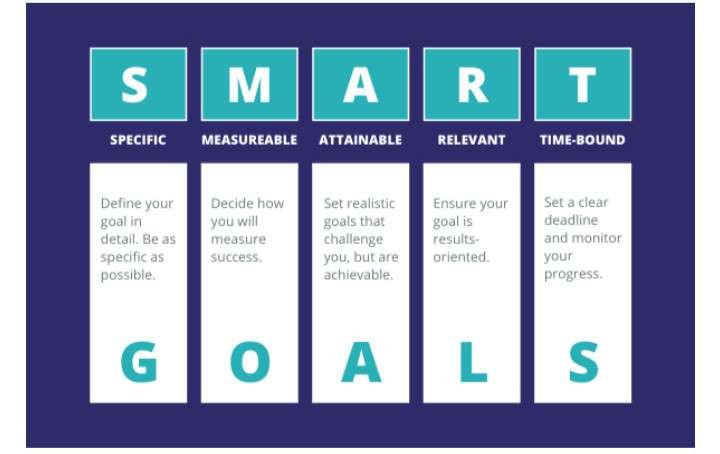 S

SPECIFIC

Define your goal in detail. Be as specific as possible.

G

M

MEASUREABLE

Decide how you will measure success.

O

A

ATTAINABLE

Set realistic goals that challenge you, but are achievable.

A

R

RELEVANT

Ensure your goal is results-oriented.

L

T

TIME-BOUND

Set a clear deadline and monitor your progress.

S